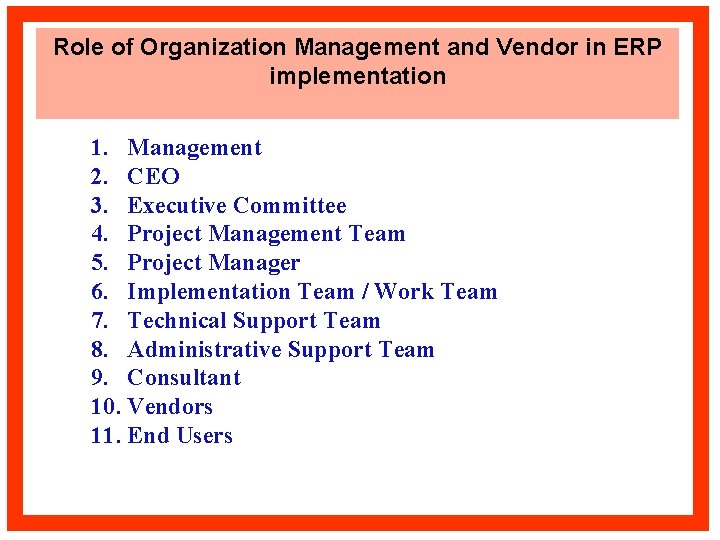 Role of Organization Management and Vendor in ERP implementation

1. Management
2. CEO
3. Executive Committee
4. Project Management Team
5. Project Manager
6. Implementation Team / Work Team
7. Technical Support Team
8. Administrative Support Team
9. Consultant
10. Vendors
11. End Users